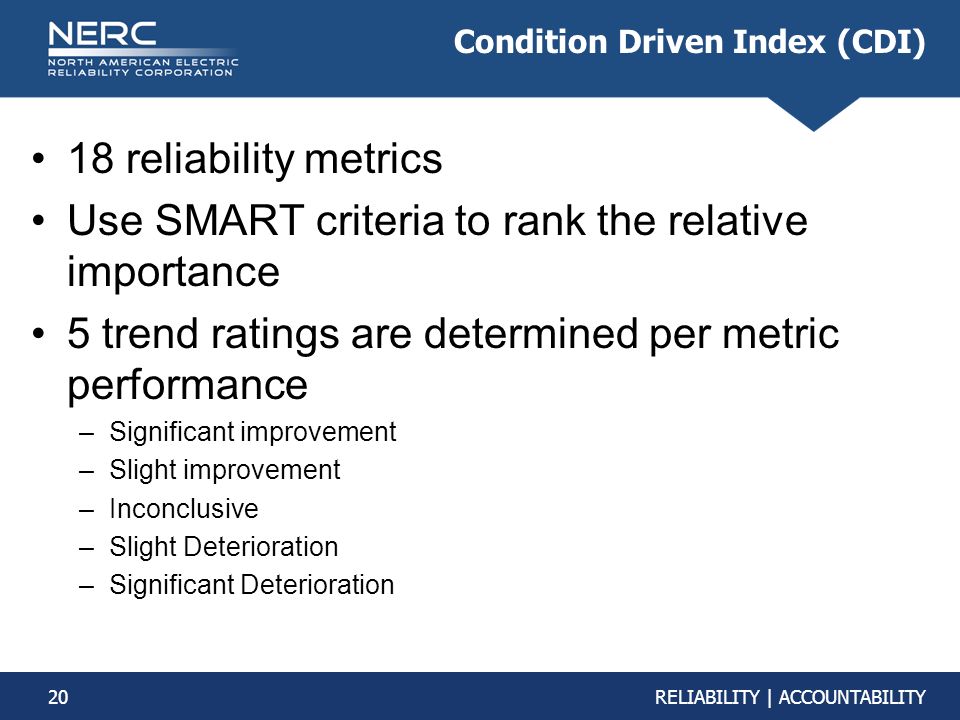 NERC
NORTH AMERICAN ELECTRIC
RELIABILITY CORPORATION

Condition Driven Index (CDI)

• 18 reliability metrics
• Use SMART criteria to rank the relative importance
• 5 trend ratings are determined per metric performance
– Significant improvement
– Slight improvement
– Inconclusive
– Slight Deterioration
– Significant Deterioration

20

RELIABILITY | ACCOUNTABILITY